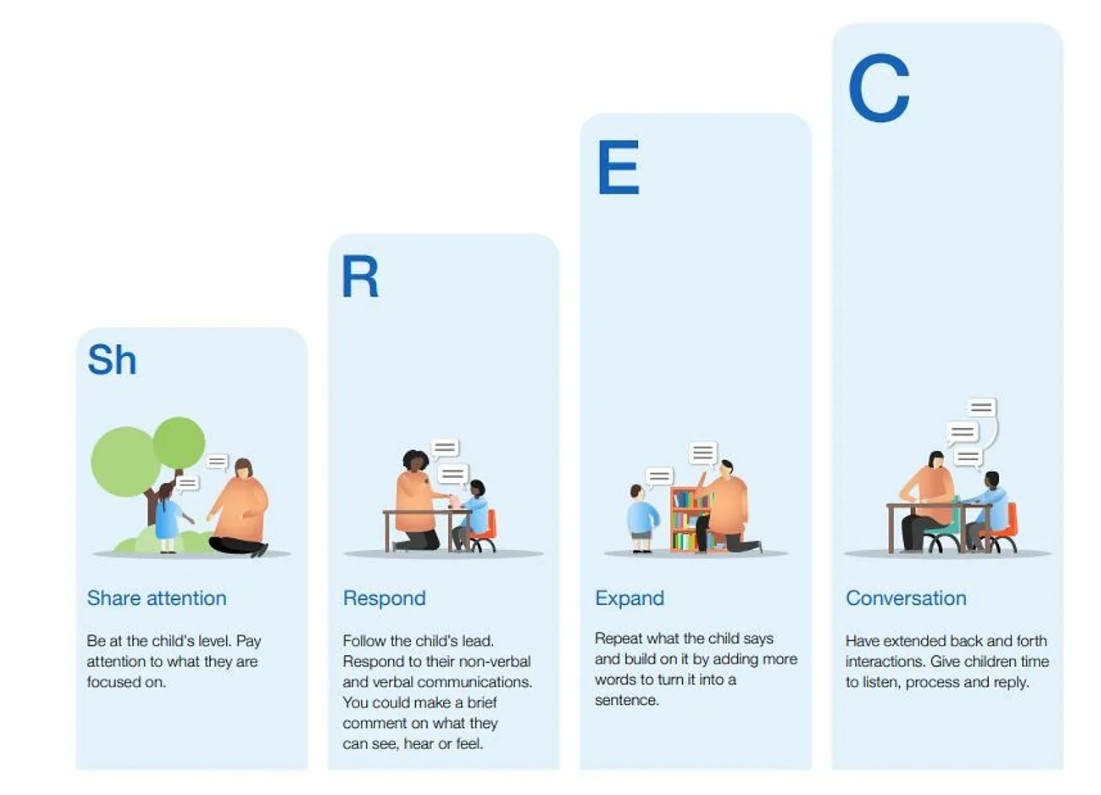 Sh

Share attention

Be at the child's level. Pay attention to what they are focused on.

R

Respond

Follow the child's lead. Respond to their non-verbal and verbal communications. You could make a brief comment on what they can see, hear or feel.

E

Expand

Repeat what the child says and build on it by adding more words to turn it into a sentence.

C

Conversation

Have extended back and forth interactions. Give children time to listen, process and reply.